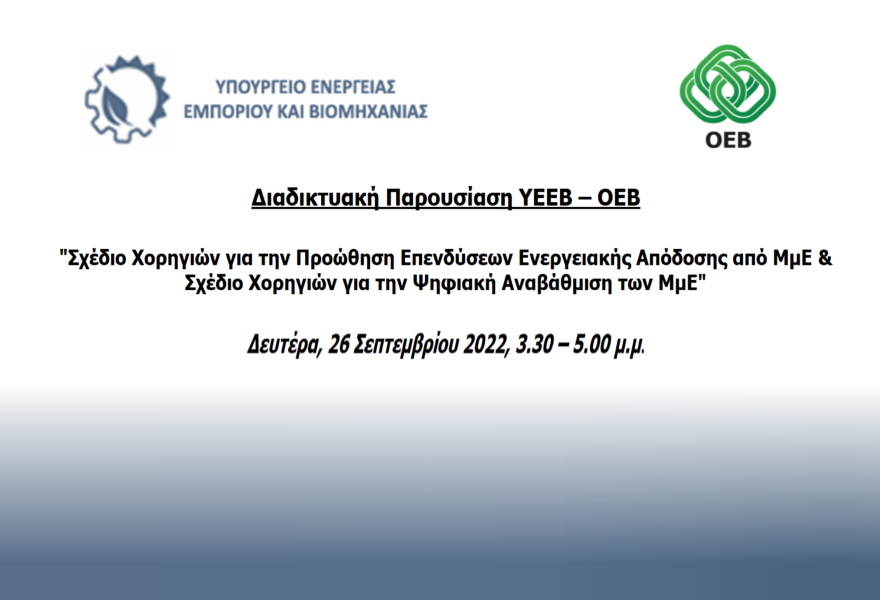 ΥΠΟΥΡΓΕΙΟ ΕΝΕΡΓΕΙΑΣ
ΕΜΠΟΡΙΟΥ ΚΑΙ ΒΙΟΜΗΧΑΝΙΑΣ

ΟΕΒ

Διαδικτυακή Παρουσίαση ΥΕΕΒ – ΟΕΒ

"Σχέδιο Χορηγιών για την Προώθηση Επενδύσεων Ενεργειακής Απόδοσης από ΜμΕ & Σχέδιο Χορηγιών για την Ψηφιακή Αναβάθμιση των ΜμΕ"

Δευτέρα, 26 Σεπτεμβρίου 2022, 3.30 – 5.00 μ.μ.